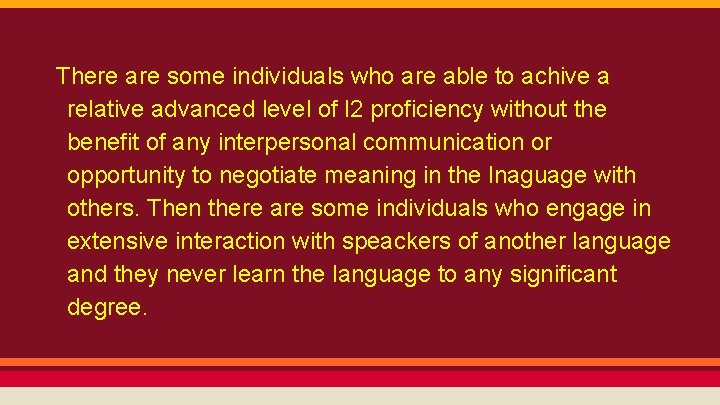 There are some individuals who are able to achive a relative advanced level of l2 proficiency without the benefit of any interpersonal communication or opportunity to negotiate meaning in the lnaguage with others. Then there are some individuals who engage in extensive interaction with speackers of another language and they never learn the language to any significant degree.